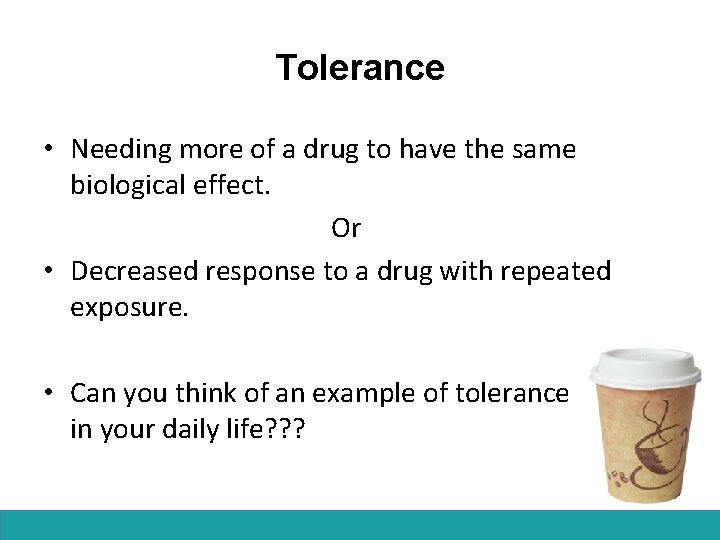 Tolerance

• Needing more of a drug to have the same biological effect.

Or

• Decreased response to a drug with repeated exposure.

• Can you think of an example of tolerance in your daily life???